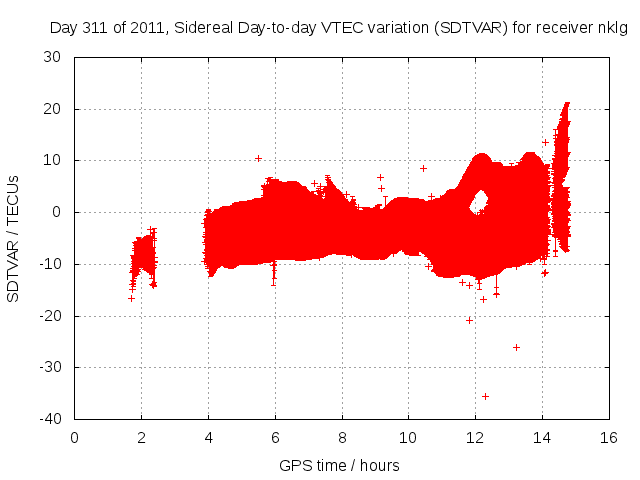 Day 311 of 2011, Sidereal Day-to-day VTEC variation (SDTVAR) for receiver nklg

SDTVAR / TECUs

30
20
10
0
-10
-20
-30
-40

0 2 4 6 8 10 12 14 16

GPS time / hours